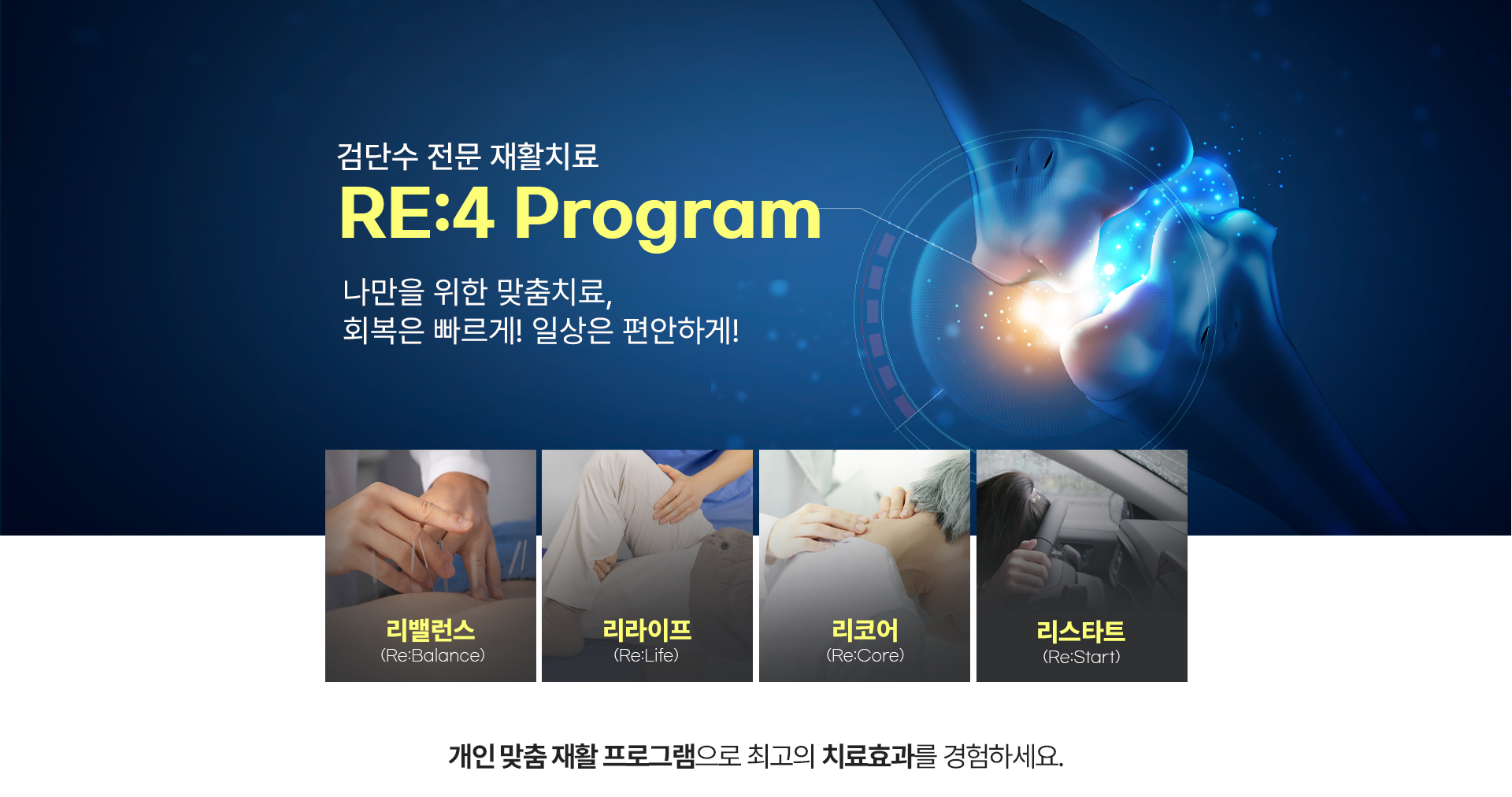 검단수 전문 재활치료
RE:4 Program

나만을 위한 맞춤치료,
회복은 빠르게! 일상은 편안하게!

리밸런스
(Re:Balance)

리라이프
(Re:Life)

리코어
(Re:Core)

리스타트
(Re:Start)

개인 맞춤 재활 프로그램으로 최고의 치료효과를 경험하세요.